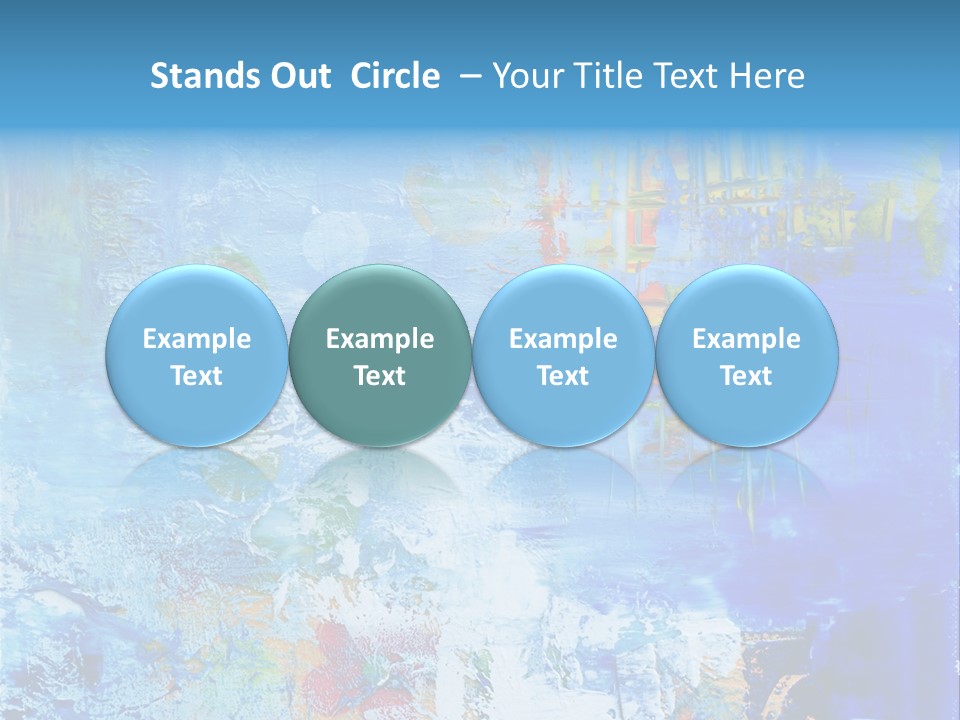 Stands Out Circle – Your Title Text Here

Example Text

Example Text

Example Text

Example Text